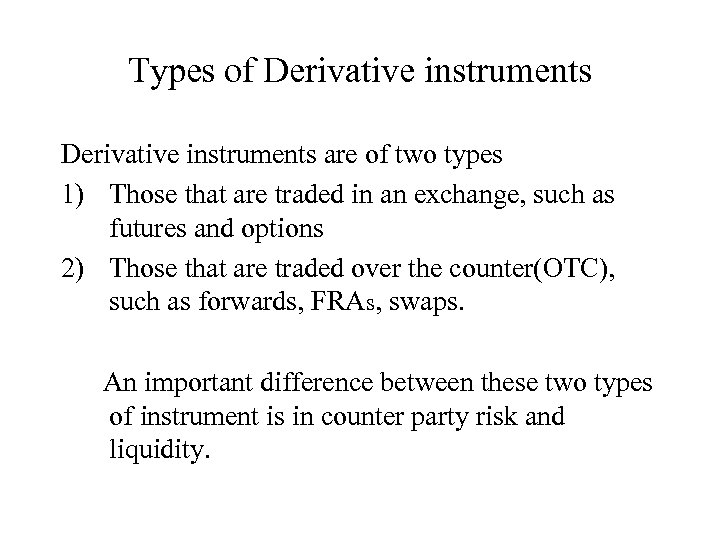 Types of Derivative instruments

Derivative instruments are of two types
1) Those that are traded in an exchange, such as futures and options
2) Those that are traded over the counter(OTC), such as forwards, FRAs, swaps.

An important difference between these two types of instrument is in counter party risk and liquidity.